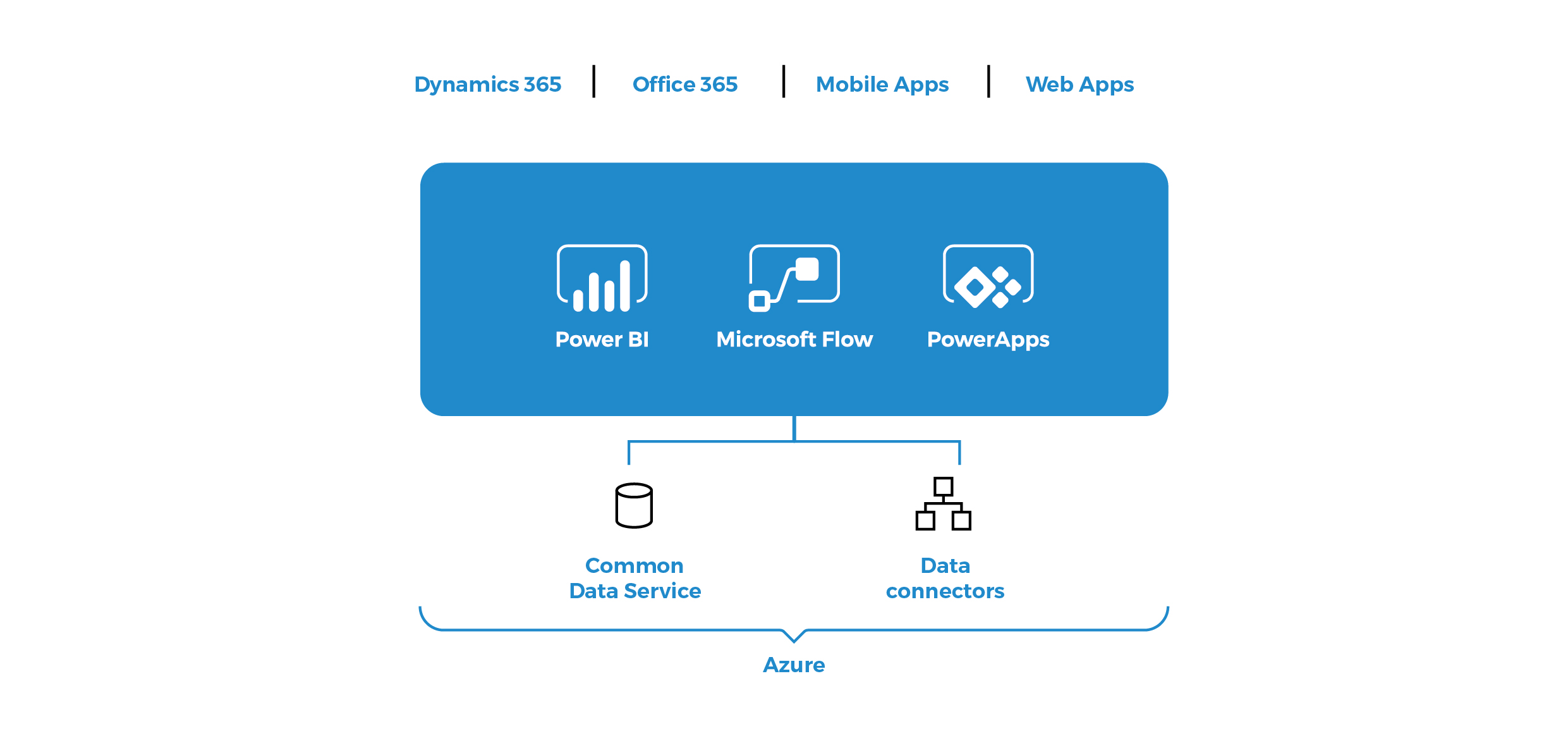 Dynamics 365 | Office 365 | Mobile Apps | Web Apps

Power BI

Microsoft Flow

PowerApps

Common Data Service

Data connectors

Azure